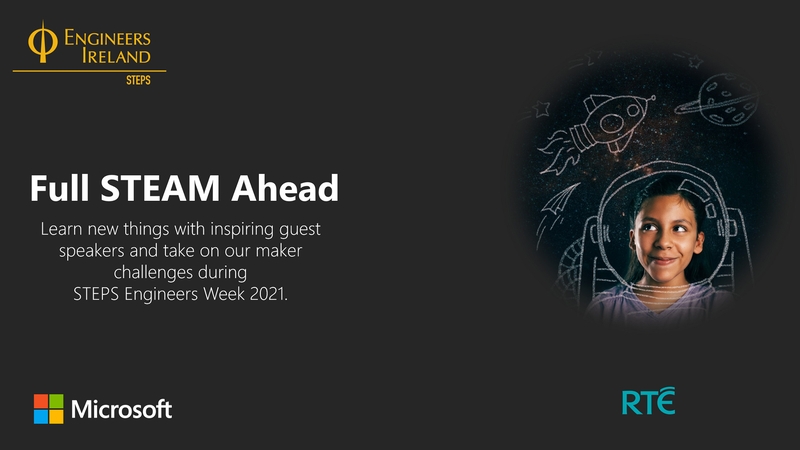 ENGINEERS IRELAND
STEPS

Full STEAM Ahead

Learn new things with inspiring guest speakers and take on our maker challenges during STEPS Engineers Week 2021.

Microsoft

RTÉ